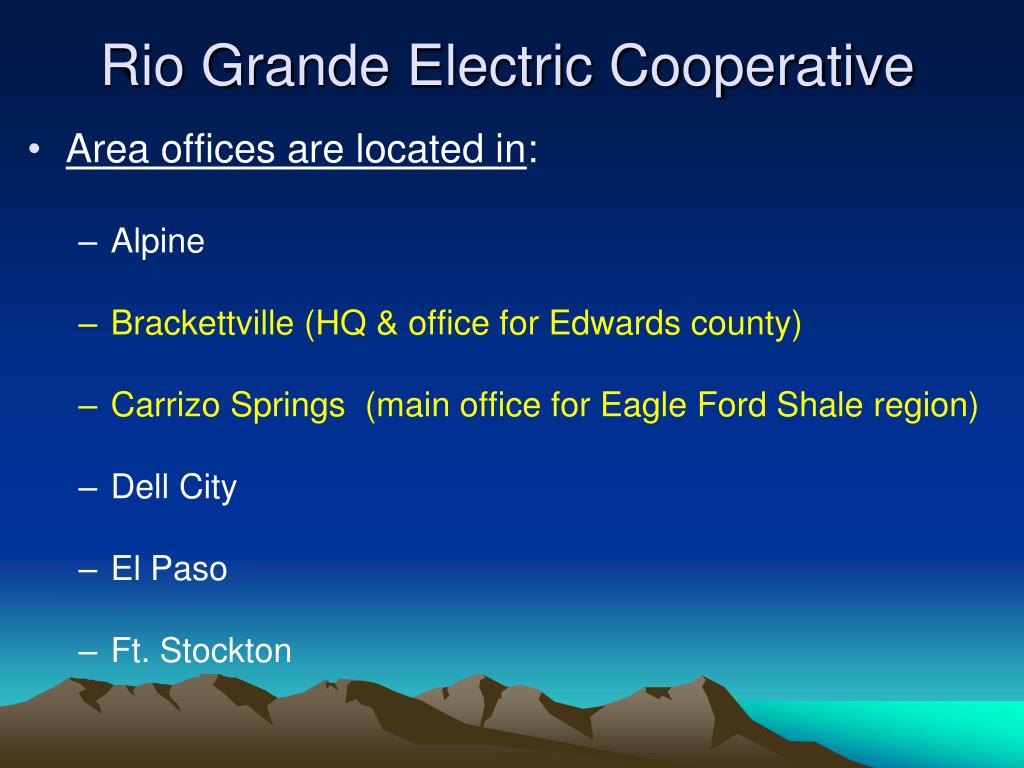 Rio Grande Electric Cooperative

• Area offices are located in:

– Alpine

– Brackettville (HQ & office for Edwards county)

– Carrizo Springs  (main office for Eagle Ford Shale region)

– Dell City

– El Paso

– Ft. Stockton